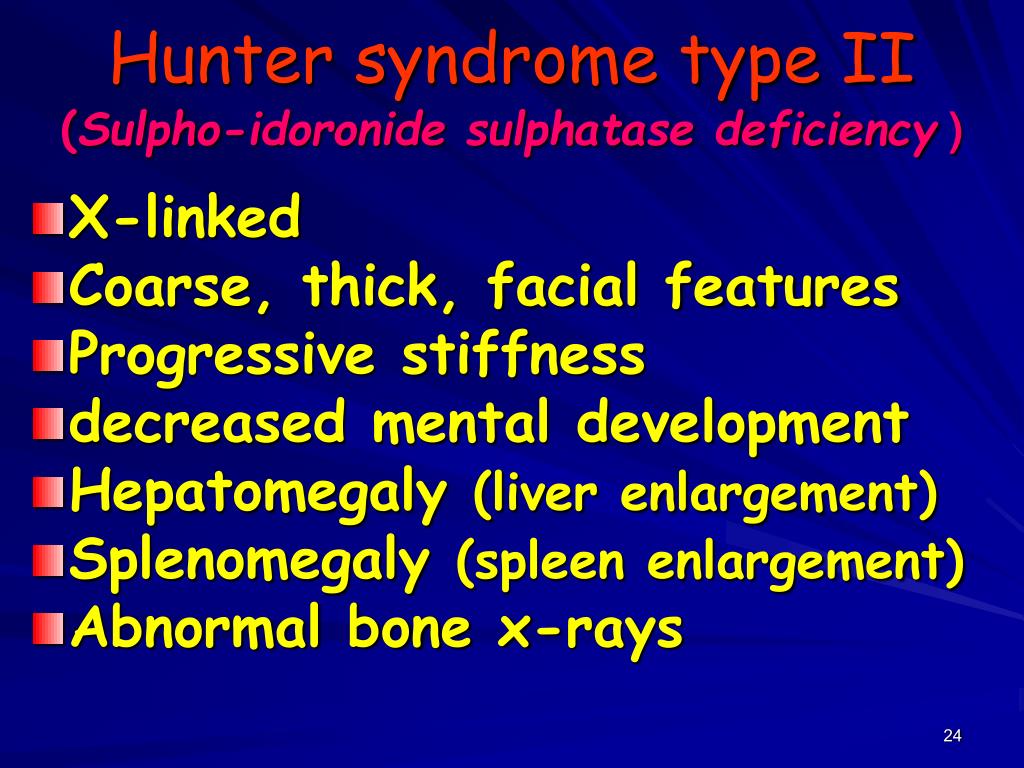 Hunter syndrome type II
(Sulpho-idoronide sulphatase deficiency)

X-linked
Coarse, thick, facial features
Progressive stiffness
decreased mental development
Hepatomegaly (liver enlargement)
Splenomegaly (spleen enlargement)
Abnormal bone x-rays

24